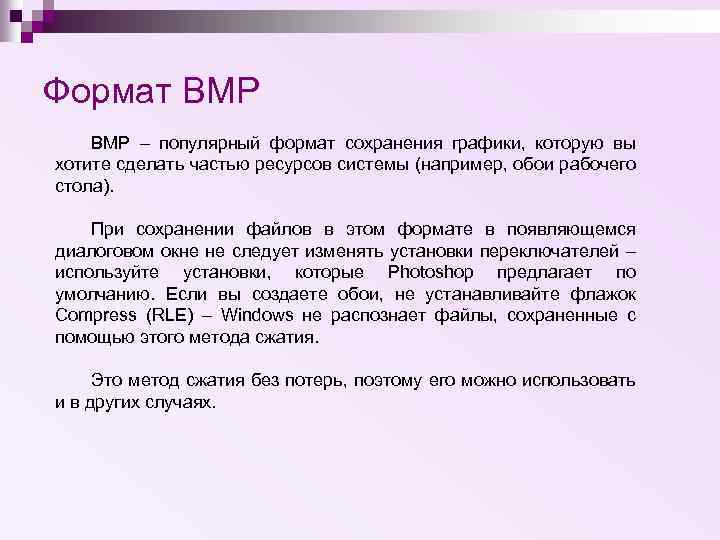 Формат BMP

BMP – популярный формат сохранения графики, которую вы хотите сделать частью ресурсов системы (например, обои рабочего стола).

При сохранении файлов в этом формате в появляющемся диалоговом окне не следует изменять установки переключателей – используйте установки, которые Photoshop предлагает по умолчанию. Если вы создаете обои, не устанавливайте флажок Compress (RLE) – Windows не распознает файлы, сохраненные с помощью этого метода сжатия.

Это метод сжатия без потерь, поэтому его можно использовать и в других случаях.